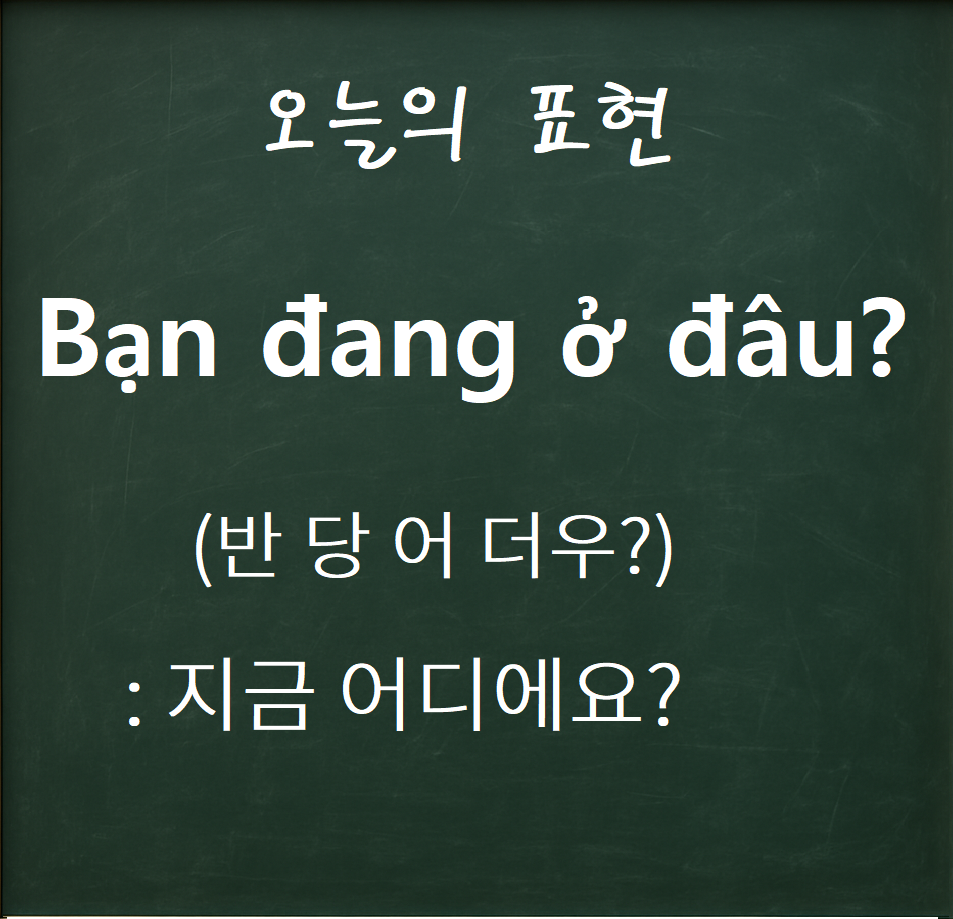 오늘의 표현

Bạn đang ở đâu?

(반 당 어 더우?)

: 지금 어디에요?